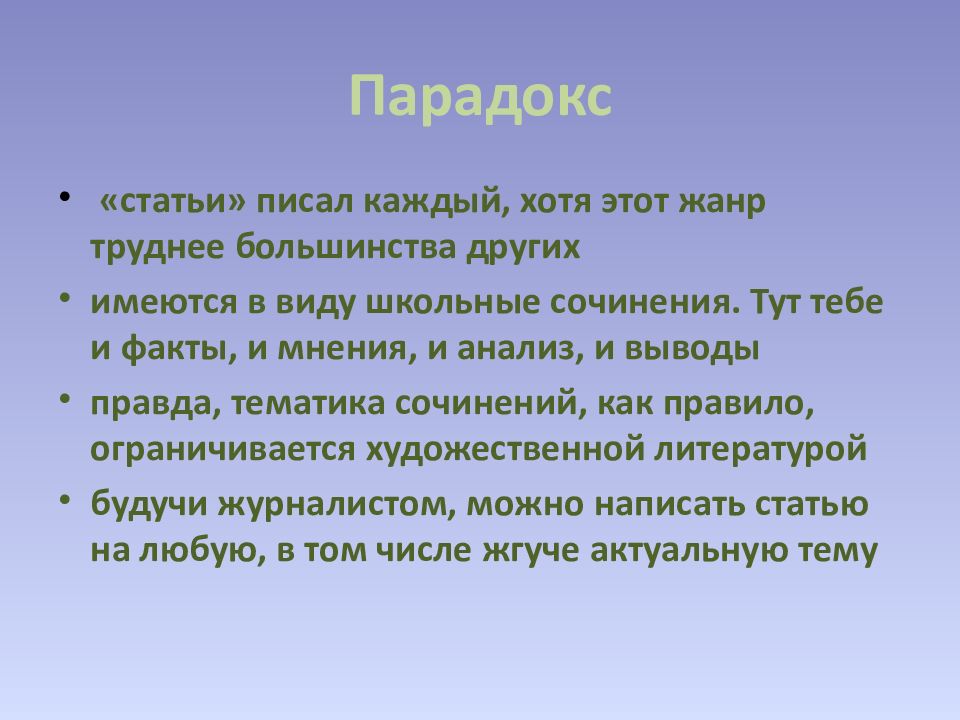 Парадокс

• «статьи» писал каждый, хотя этот жанр труднее большинства других

• имеются в виду школьные сочинения. Тут тебе и факты, и мнения, и анализ, и выводы

• правда, тематика сочинений, как правило, ограничивается художественной литературой

• будучи журналистом, можно написать статью на любую, в том числе жгуче актуальную тему